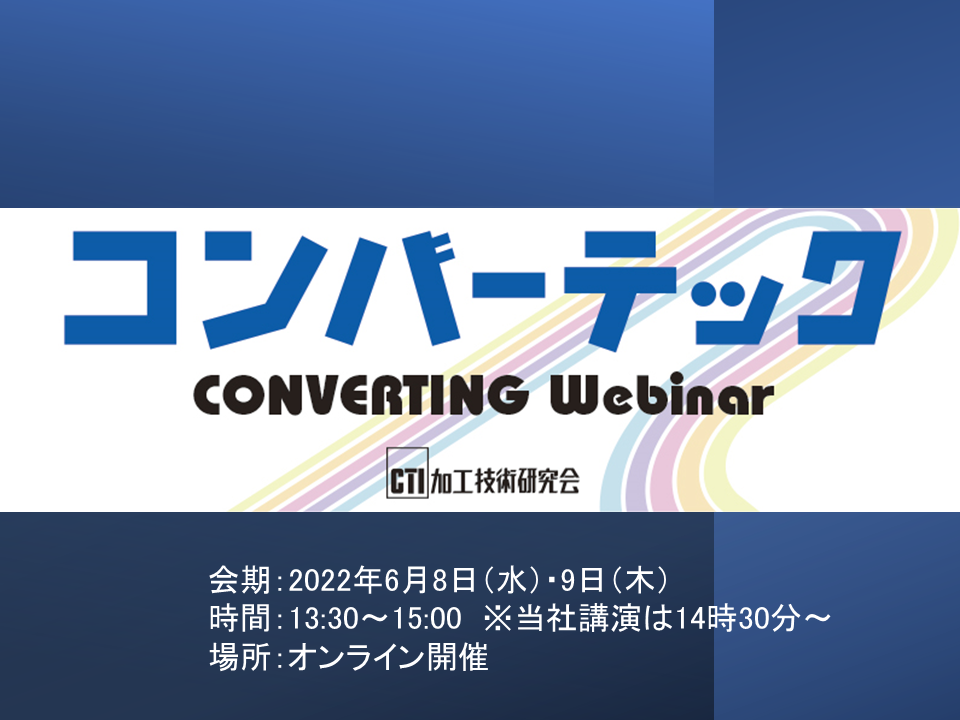 コンバーテック
CONVERTING Webinar
CTI 加工技術研究会

会期：2022年6月8日（水）・9日（木）
時間：13:30～15:00　※当社講演は14時30分～
場所：オンライン開催